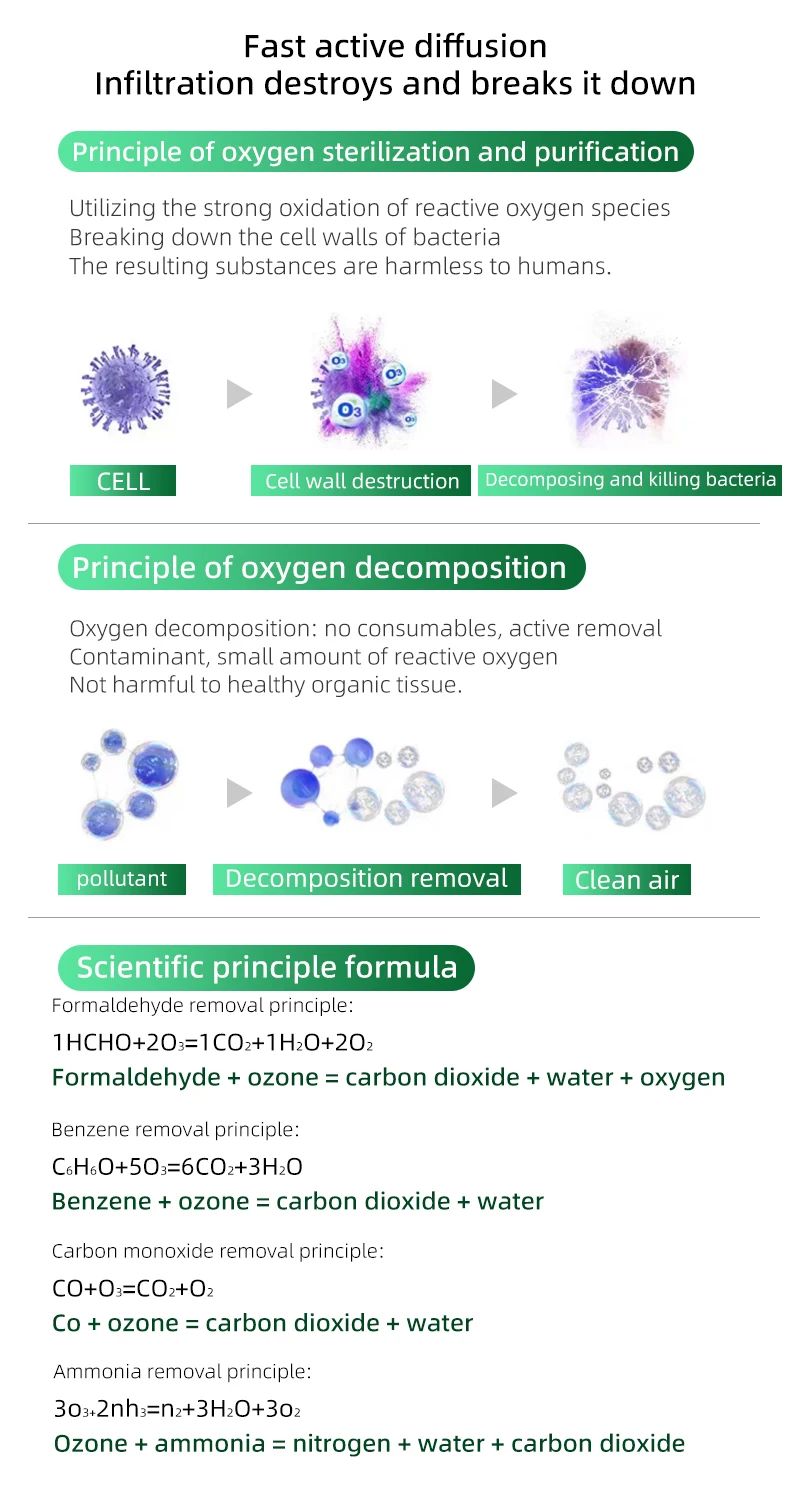 Fast active diffusion
Infiltration destroys and breaks it down

Principle of oxygen sterilization and purification

Utilizing the strong oxidation of reactive oxygen species
Breaking down the cell walls of bacteria
The resulting substances are harmless to humans.

$O_3$ $O_3$ $O_3$

CELL

Cell wall destruction

Decomposing and killing bacteria

Principle of oxygen decomposition

Oxygen decomposition: no consumables, active removal
Contaminant, small amount of reactive oxygen
Not harmful to healthy organic tissue.

pollutant

Decomposition removal

Clean air

Scientific principle formula

Formaldehyde removal principle:

$1HCHO+2O_3=1CO_2+1H_2O+2O_2$

Formaldehyde + ozone = carbon dioxide + water + oxygen

Benzene removal principle:

$C_6H_6O+5O_3=6CO_2+3H_2O$

Benzene + ozone = carbon dioxide + water

Carbon monoxide removal principle:

$CO+O_3=CO_2+O_2$

Co + ozone = carbon dioxide + water

Ammonia removal principle:

$3o_{3+}2nh_3=n_2+3H_2O+3o_2$

Ozone + ammonia = nitrogen + water + carbon dioxide